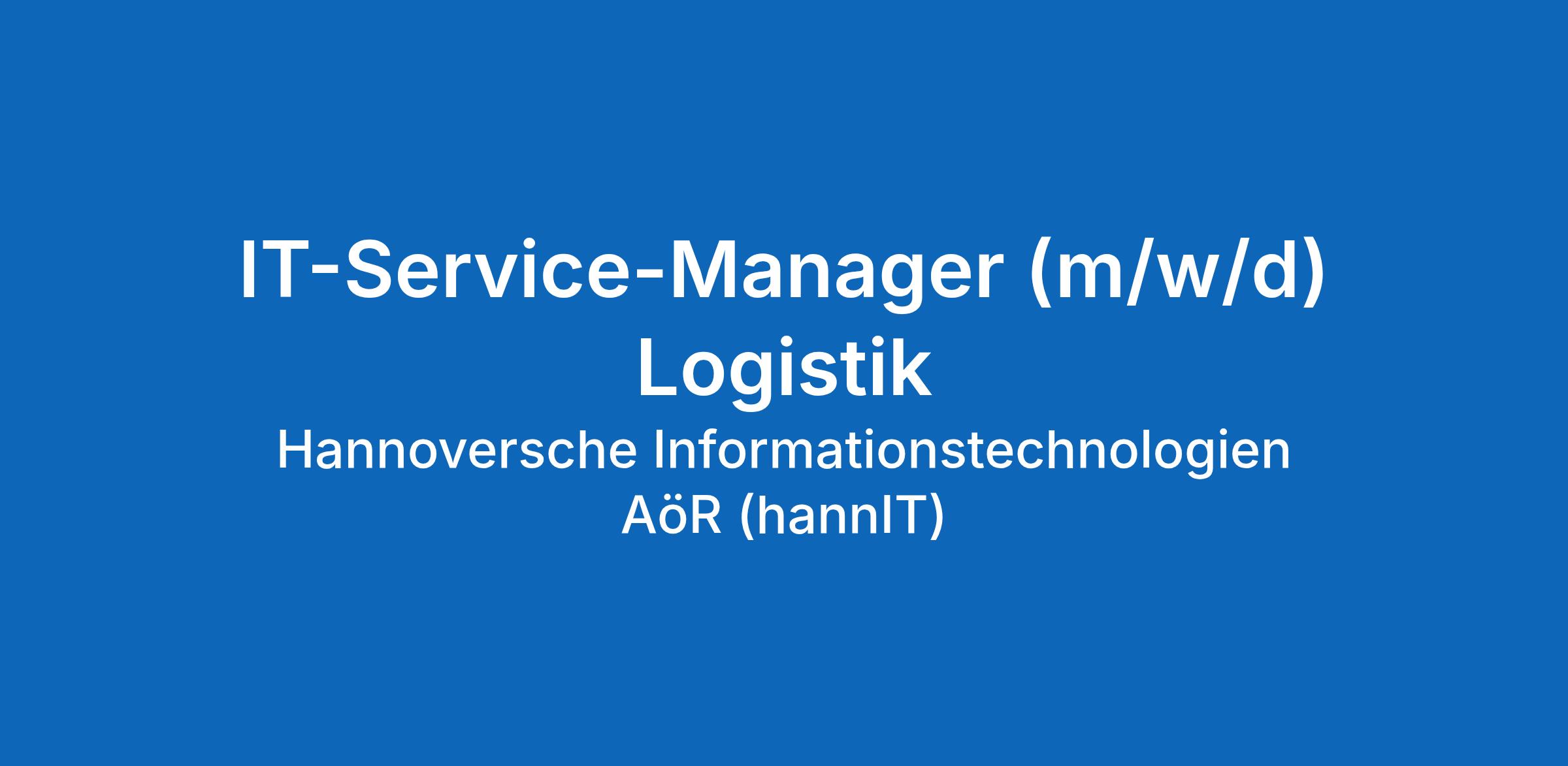 IT-Service-Manager (m/w/d) Logistik

Hannoversche Informationstechnologien AöR (hannIT)